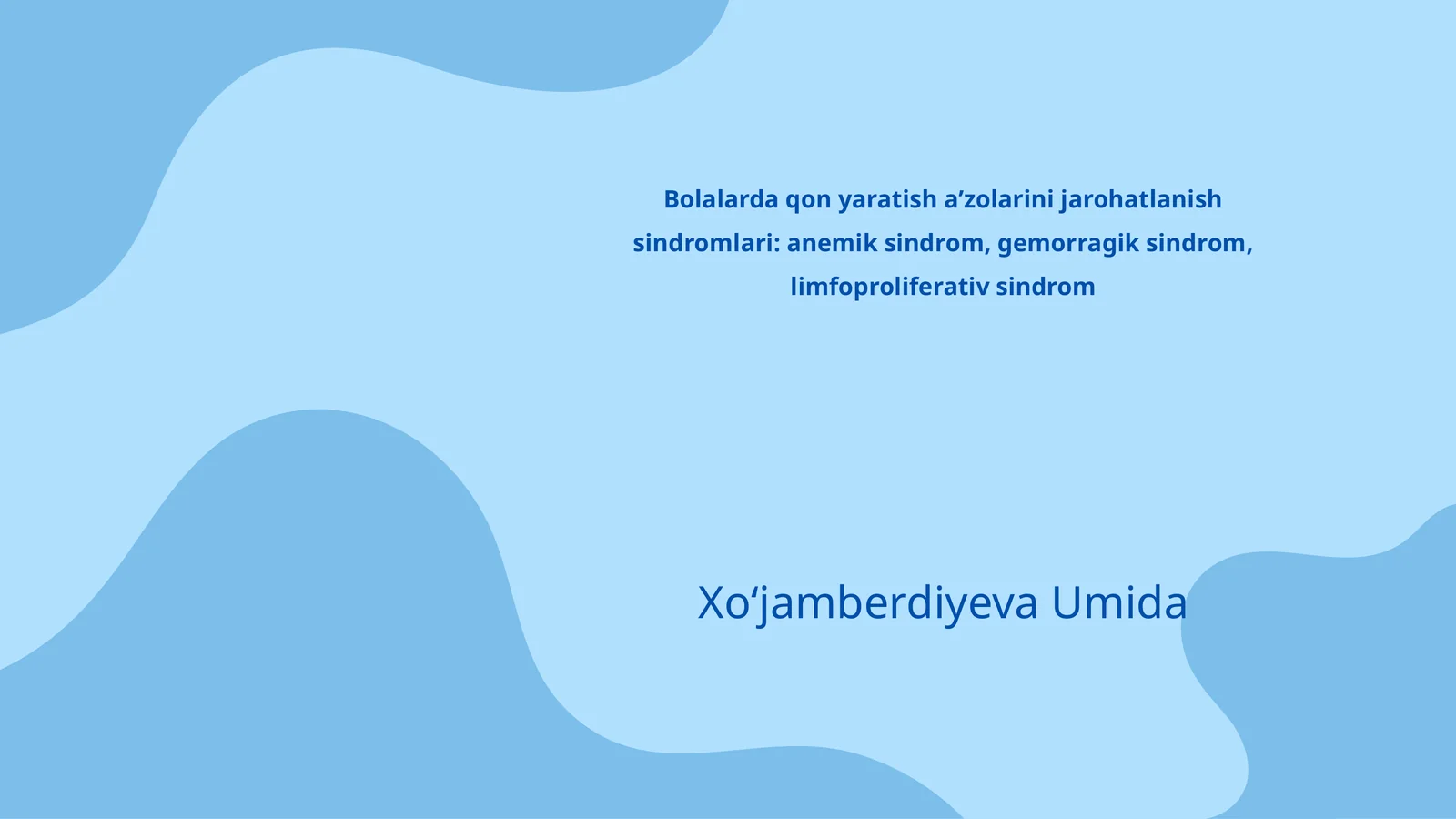 Bolalarda qon yaratish a’zolarini jarohatlanish sindromlari: anemik sindrom, gemorragik sindrom, limfoproliferativ sindrom

Xo‘jamberdiyeva Umida